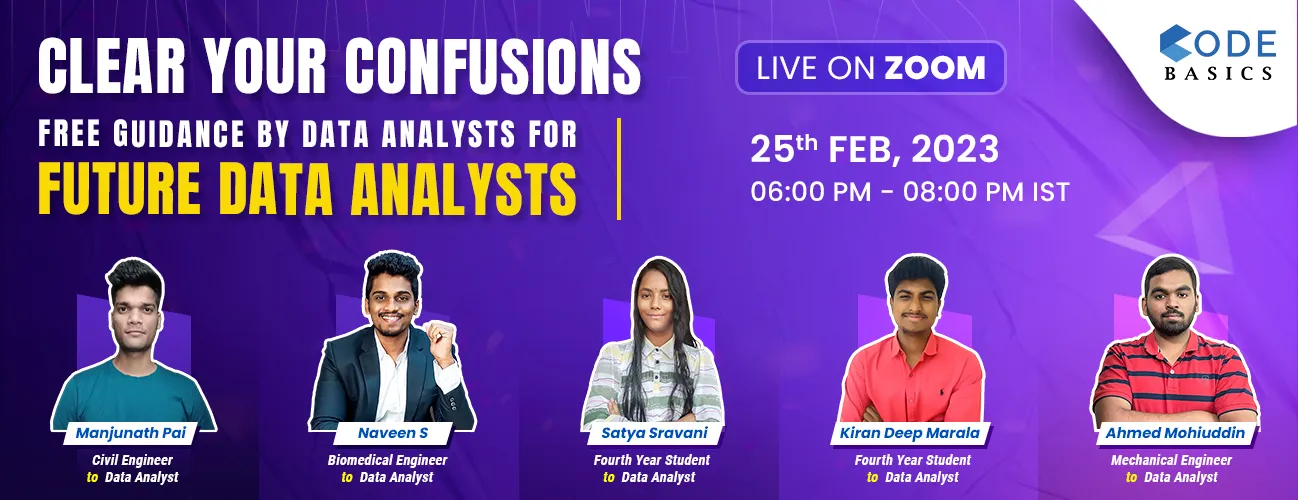 CLEAR YOUR CONFUSIONS

FREE GUIDANCE BY DATA ANALYSTS FOR

FUTURE DATA ANALYSTS

LIVE ON ZOOM

CODE BASICS

25th FEB, 2023

06:00 PM - 08:00 PM IST

Manjunath Pai
Civil Engineer to Data Analyst

Naveen S
Biomedical Engineer to Data Analyst

Satya Sravani
Fourth Year Student to Data Analyst

Kiran Deep Marala
Fourth Year Student to Data Analyst

Ahmed Mohiuddin
Mechanical Engineer to Data Analyst